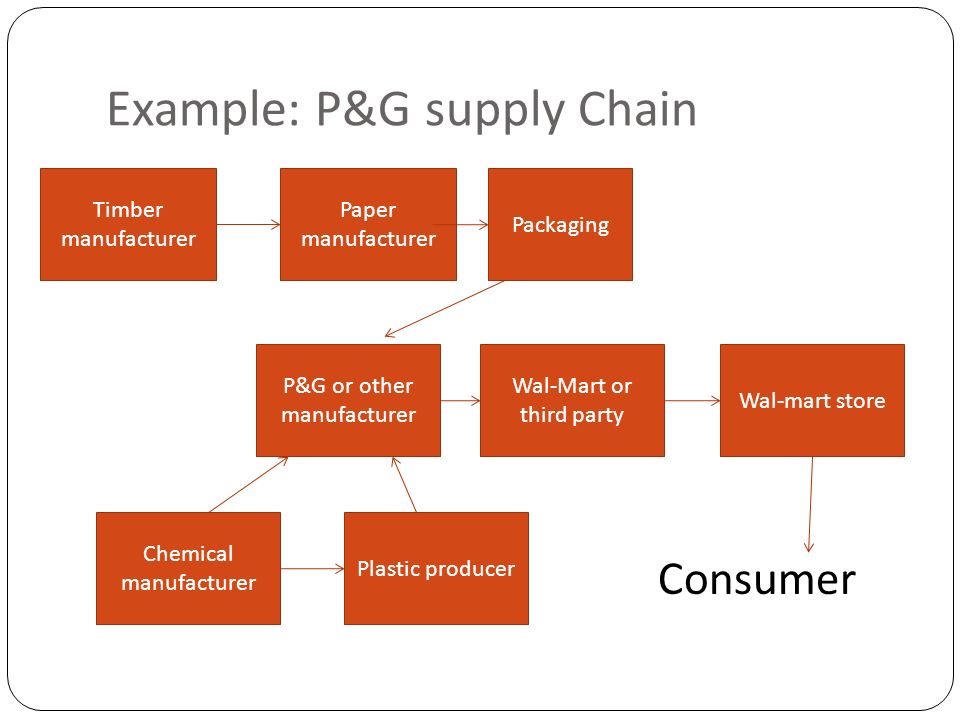 Example: P&G supply Chain

Timber manufacturer

Paper manufacturer

Packaging

P&G or other manufacturer

Wal-Mart or third party

Wal-mart store

Chemical manufacturer

Plastic producer

Consumer